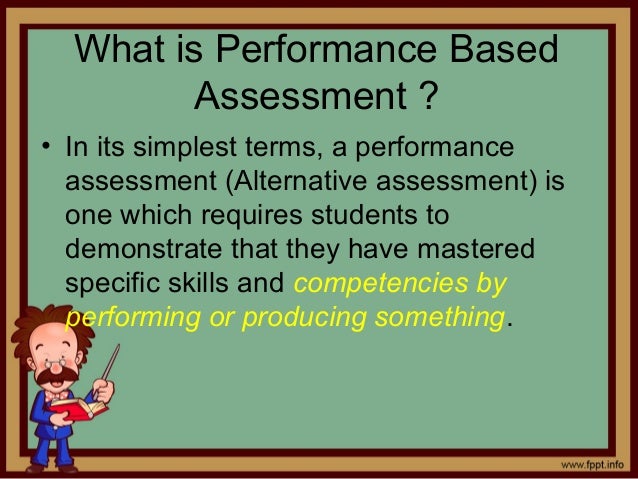 What is Performance Based Assessment ?

• In its simplest terms, a performance assessment (Alternative assessment) is one which requires students to demonstrate that they have mastered specific skills and competencies by performing or producing something.

www.fppt.info